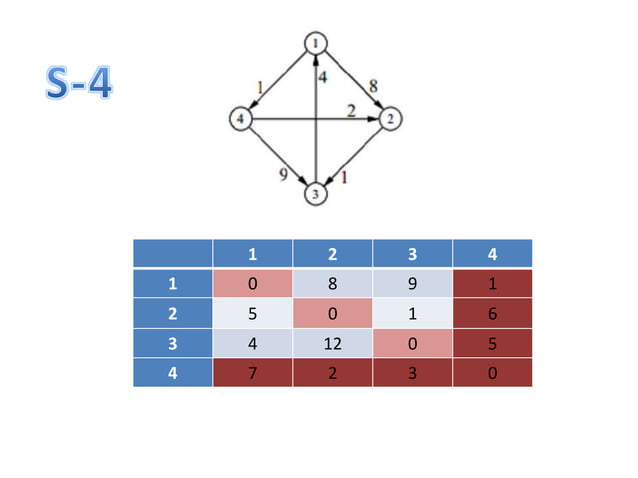 S-4

1
1
4
8
4
2
2
9
1
3

| | 1 | 2 | 3 | 4 |
|---|---|---|---|---|
| 1 | 0 | 8 | 9 | 1 |
| 2 | 5 | 0 | 1 | 6 |
| 3 | 4 | 12 | 0 | 5 |
| 4 | 7 | 2 | 3 | 0 |